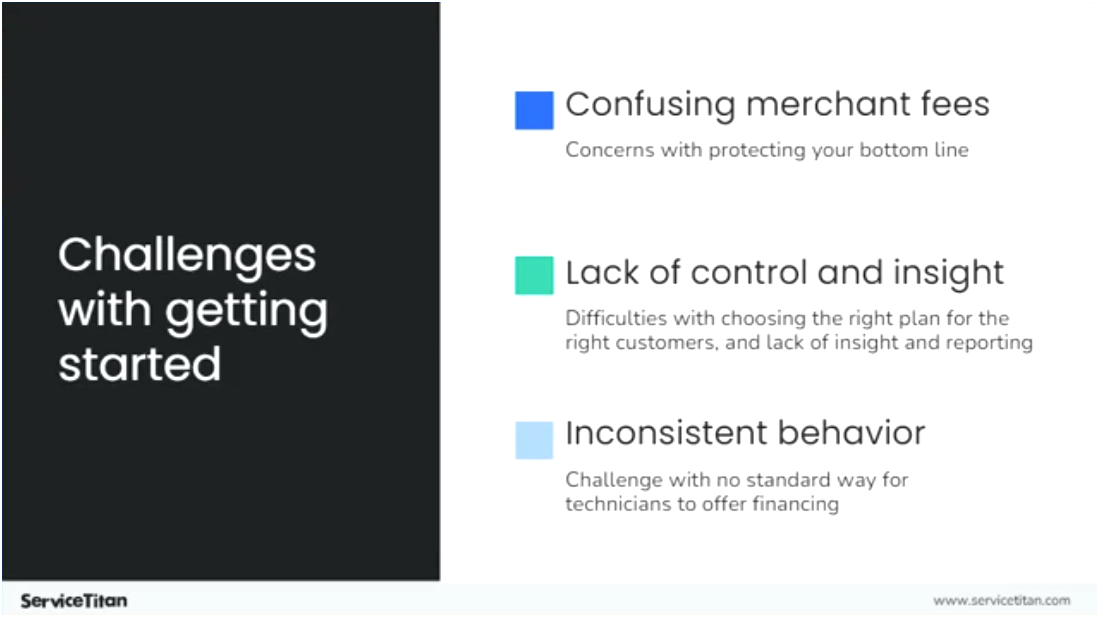 Challenges with getting started

Confusing merchant fees

Concerns with protecting your bottom line

Lack of control and insight

Difficulties with choosing the right plan for the right customers, and lack of insight and reporting

Inconsistent behavior

Challenge with no standard way for technicians to offer financing

ServiceTitan

www.servicetitan.com